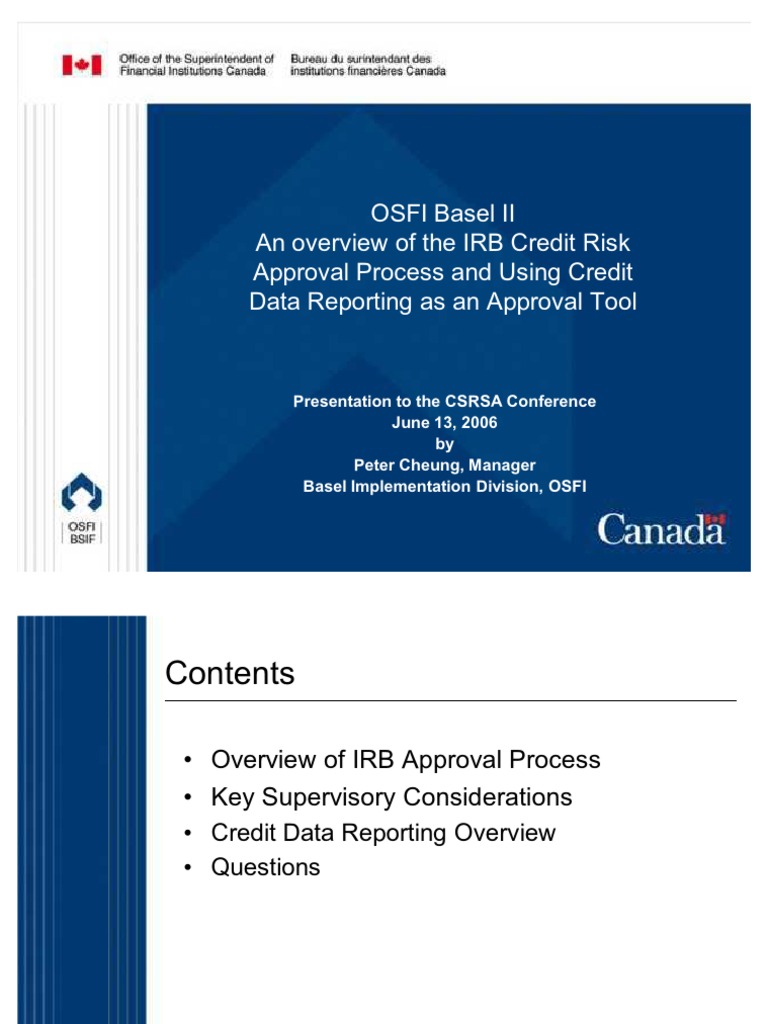 Office of the Superintendent of Financial Institutions Canada

Bureau du surintendant des institutions financières Canada

OSFI Basel II
An overview of the IRB Credit Risk Approval Process and Using Credit Data Reporting as an Approval Tool

Presentation to the CSRSA Conference
June 13, 2006
by
Peter Cheung, Manager
Basel Implementation Division, OSFI

OSFI BSIF

Canada

Contents

• Overview of IRB Approval Process
• Key Supervisory Considerations
• Credit Data Reporting Overview
• Questions